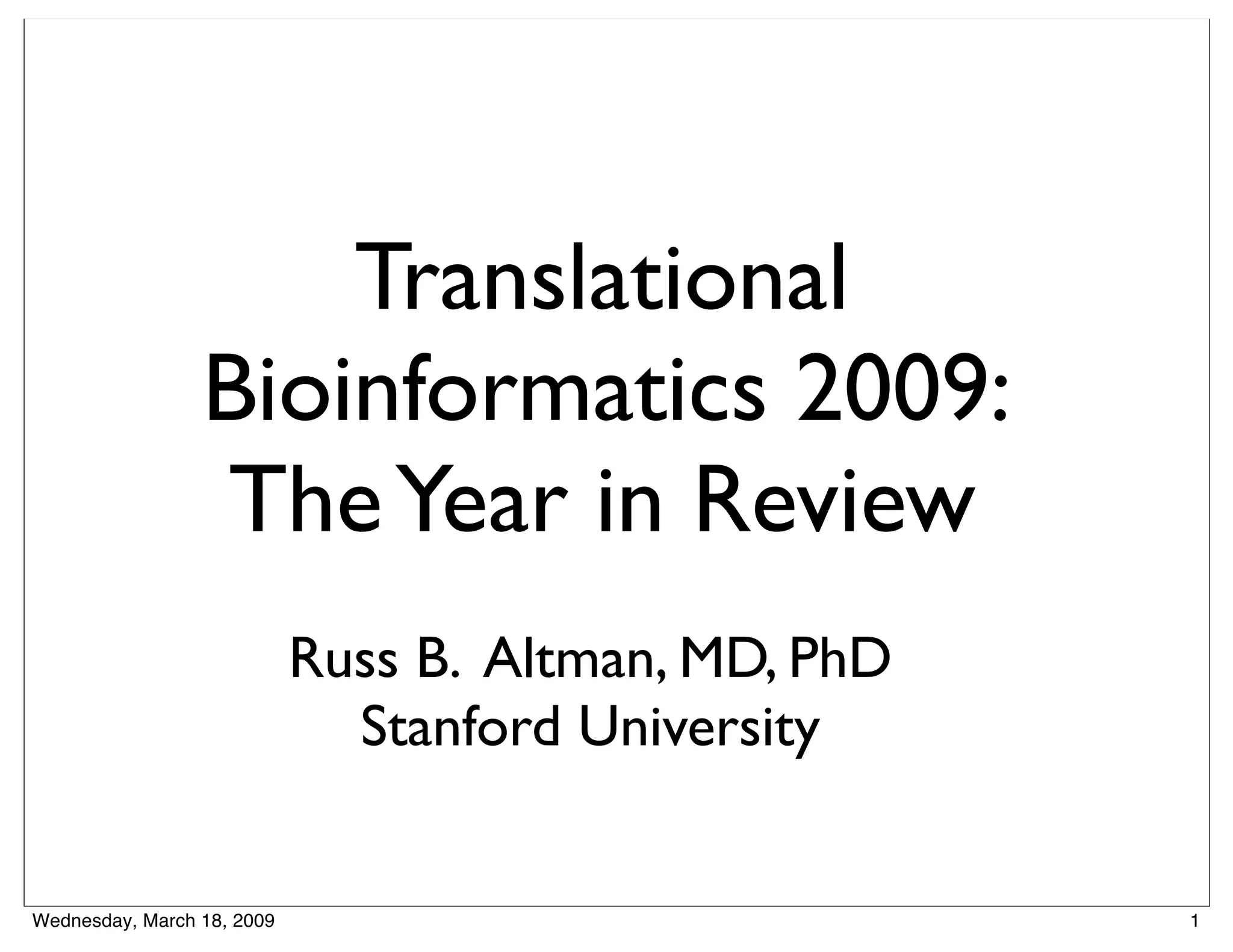 Translational Bioinformatics 2009: The Year in Review

Russ B. Altman, MD, PhD
Stanford University

Wednesday, March 18, 2009

1